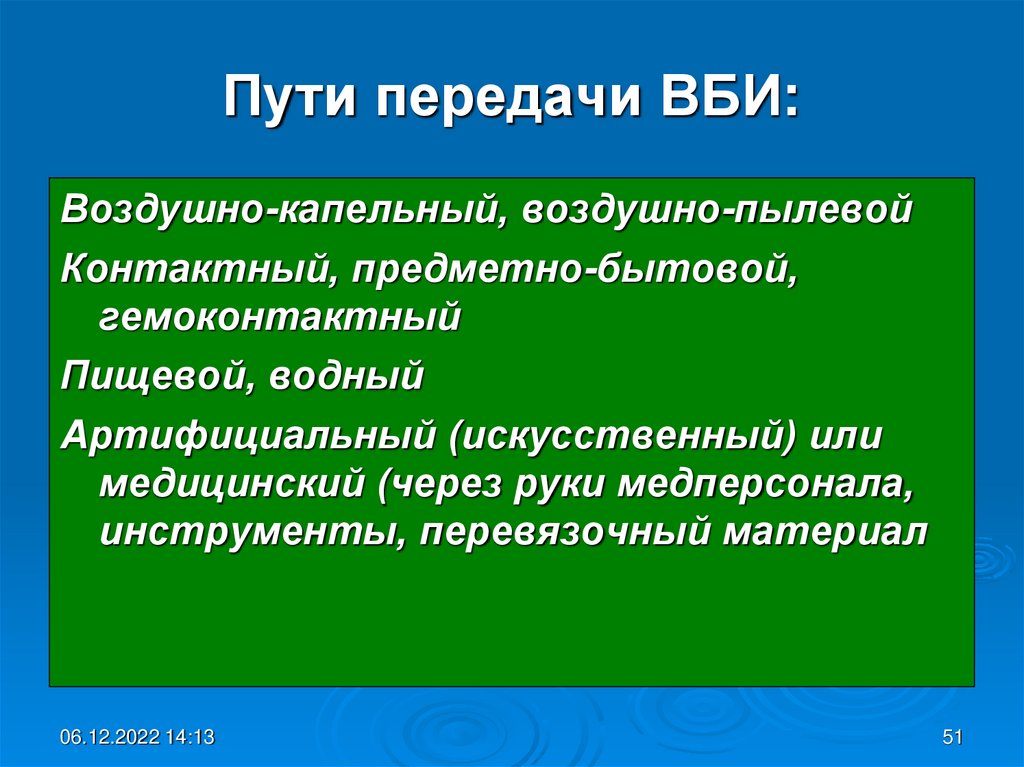 Пути передачи ВБИ:

Воздушно-капельный, воздушно-пылевой

Контактный, предметно-бытовой, гемоконтактный

Пищевой, водный

Артифициальный (искусственный) или медицинский (через руки медперсонала, инструменты, перевязочный материал

06.12.2022 14:13

51